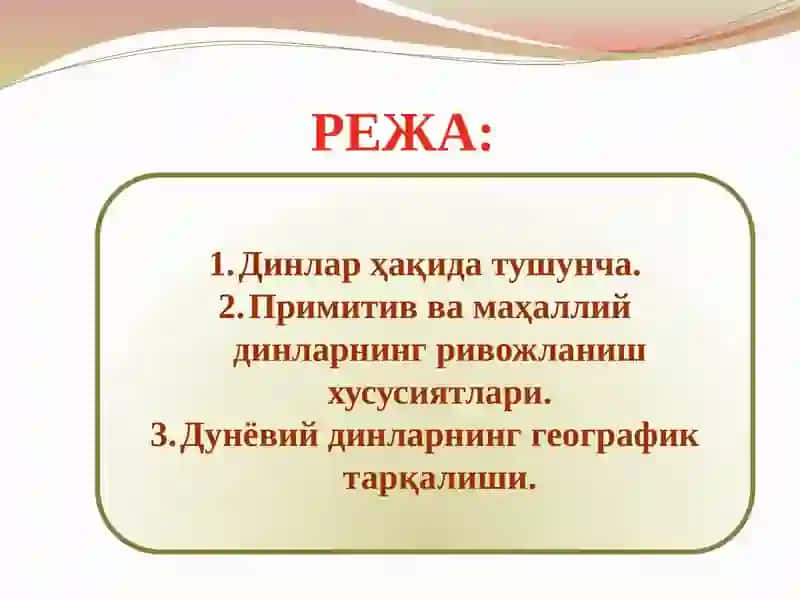 РЕЖА:

1. Динлар ҳақида тушунча.
2. Примитив ва маҳаллий динларнинг ривожланиш хусусиятлари.
3. Дунёвий динларнинг географик тарқалиши.